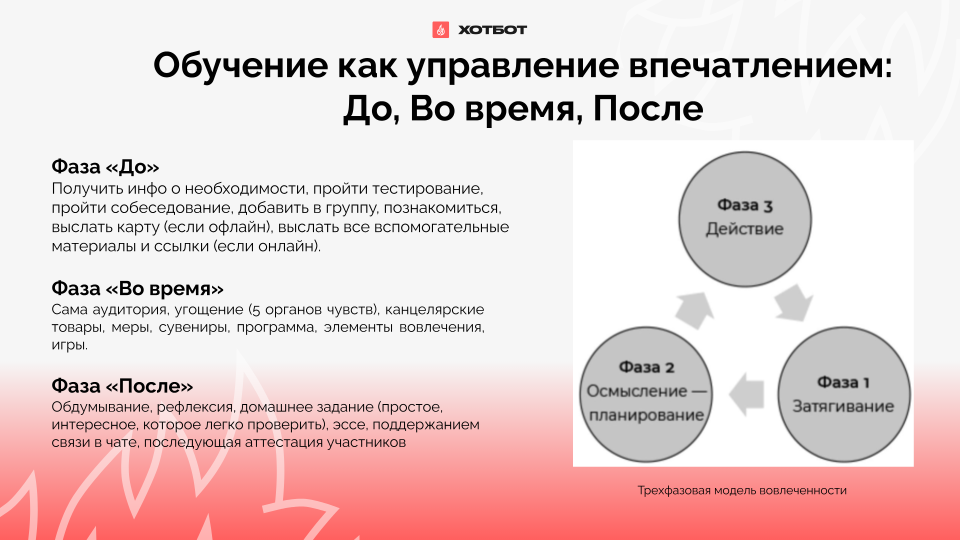 ХОТБОТ

Обучение как управление впечатлением: До, Во время, После

Фаза «До»
Получить инфо о необходимости, пройти тестирование, пройти собеседование, добавить в группу, познакомиться, выслать карту (если офлайн), выслать все вспомогательные материалы и ссылки (если онлайн).

Фаза «Во время»
Сама аудитория, угощение (5 органов чувств), канцелярские товары, меры, сувениры, программа, элементы вовлечения, игры.

Фаза «После»
Обдумывание, рефлексия, домашнее задание (простое, интересное, которое легко проверить), эссе, поддержанием связи в чате, последующая аттестация участников

Фаза 3
Действие

Фаза 2
Осмысление — планирование

Фаза 1
Затягивание

Трехфазовая модель вовлеченности